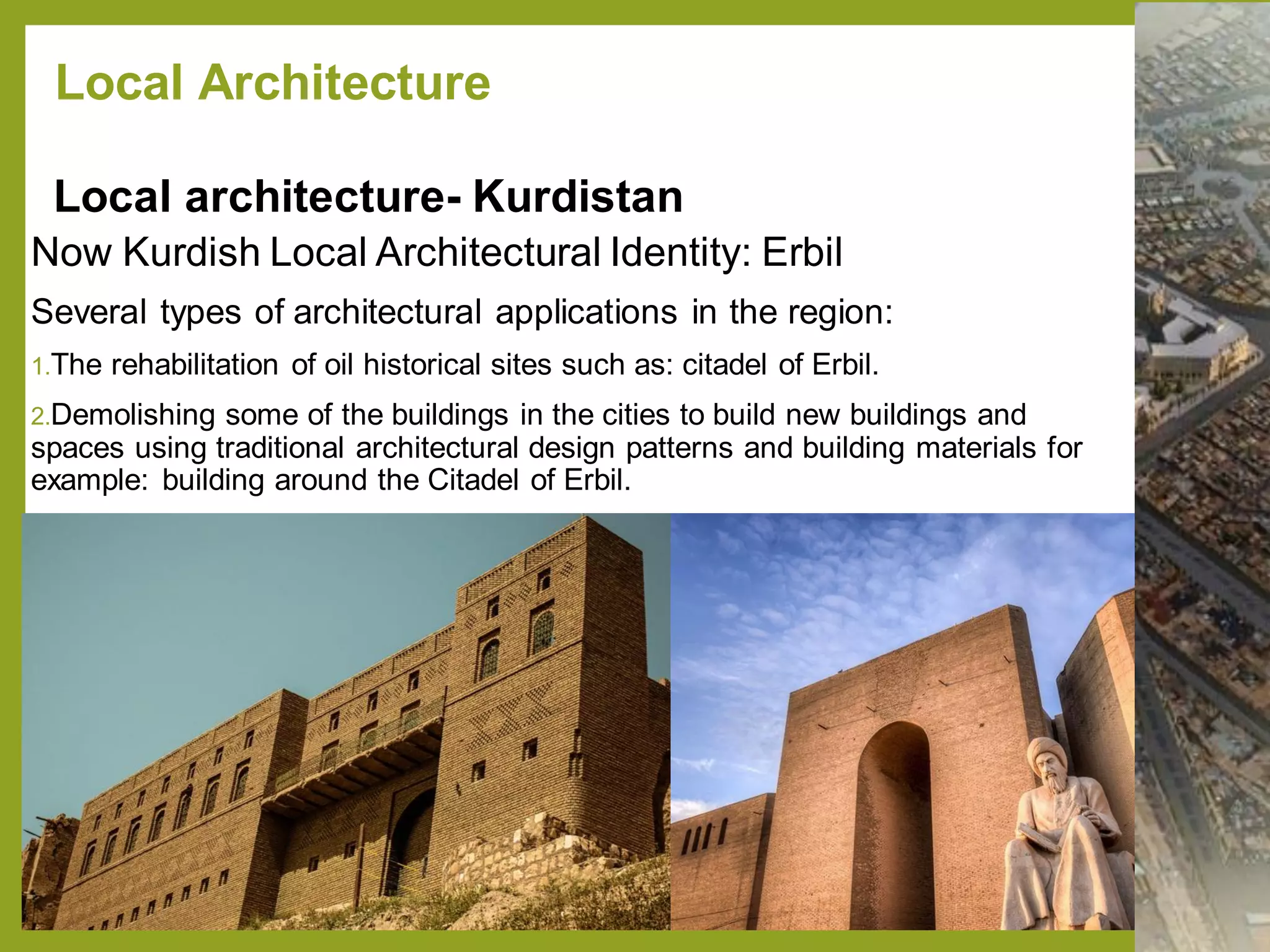 Local Architecture

Local architecture- Kurdistan

Now Kurdish Local Architectural Identity: Erbil

Several types of architectural applications in the region:

1.The rehabilitation of oil historical sites such as: citadel of Erbil.

2.Demolishing some of the buildings in the cities to build new buildings and spaces using traditional architectural design patterns and building materials for example: building around the Citadel of Erbil.